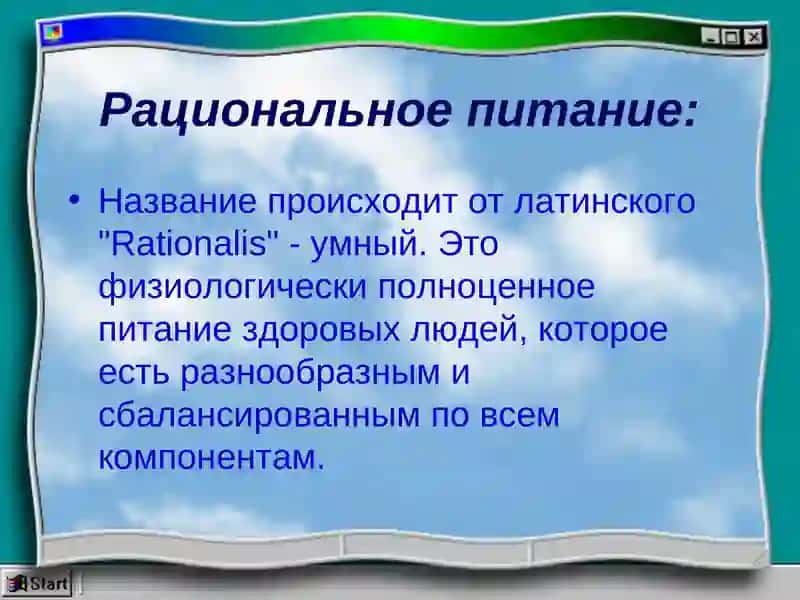 Рациональное питание:

• Название происходит от латинского "Rationalis" - умный. Это физиологически полноценное питание здоровых людей, которое есть разнообразным и сбалансированным по всем компонентам.

Start